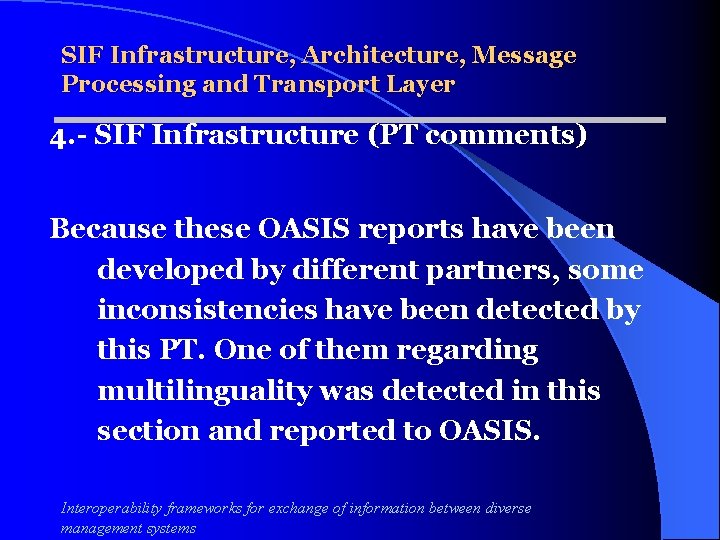 SIF Infrastructure, Architecture, Message Processing and Transport Layer

4.- SIF Infrastructure (PT comments)

Because these OASIS reports have been developed by different partners, some inconsistencies have been detected by this PT. One of them regarding multilinguality was detected in this section and reported to OASIS.

Interoperability frameworks for exchange of information between diverse management systems